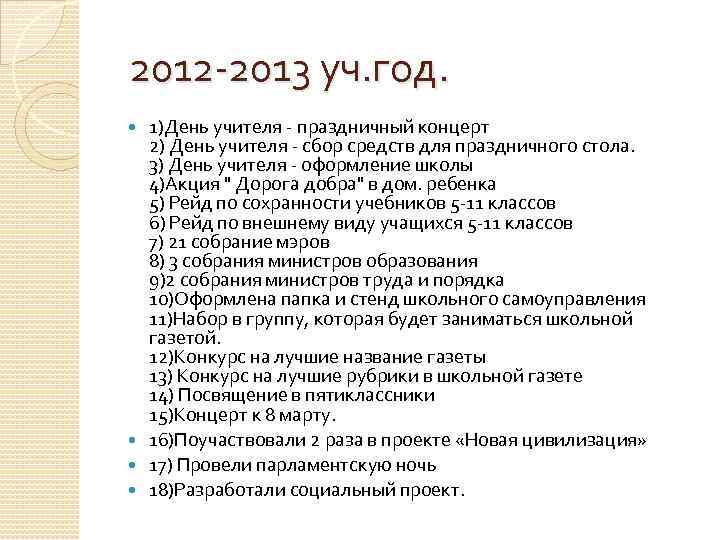 2012-2013 уч.год.

1)День учителя - праздничный концерт
2) День учителя - сбор средств для праздничного стола.
3) День учителя - оформление школы
4)Акция " Дорога добра" в дом. ребенка
5) Рейд по сохранности учебников 5-11 классов
6) Рейд по внешнему виду учащихся 5-11 классов
7) 21 собрание мэров
8) 3 собрания министров образования
9)2 собрания министров труда и порядка
10)Оформлена папка и стенд школьного самоуправления
11)Набор в группу, которая будет заниматься школьной газетой.
12)Конкурс на лучшие название газеты
13) Конкурс на лучшие рубрики в школьной газете
14) Посвящение в пятиклассники
15)Концерт к 8 марту.

16)Поучаствовали 2 раза в проекте «Новая цивилизация»

17) Провели парламентскую ночь

18)Разработали социальный проект.